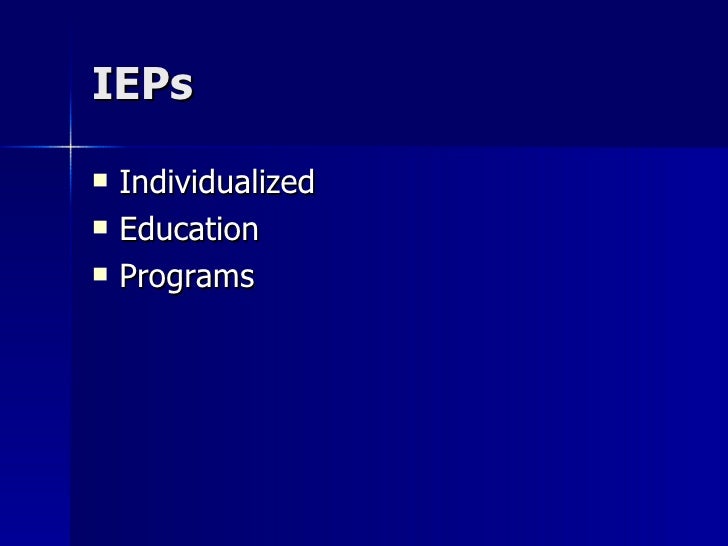 IEPs

- Individualized
- Education
- Programs